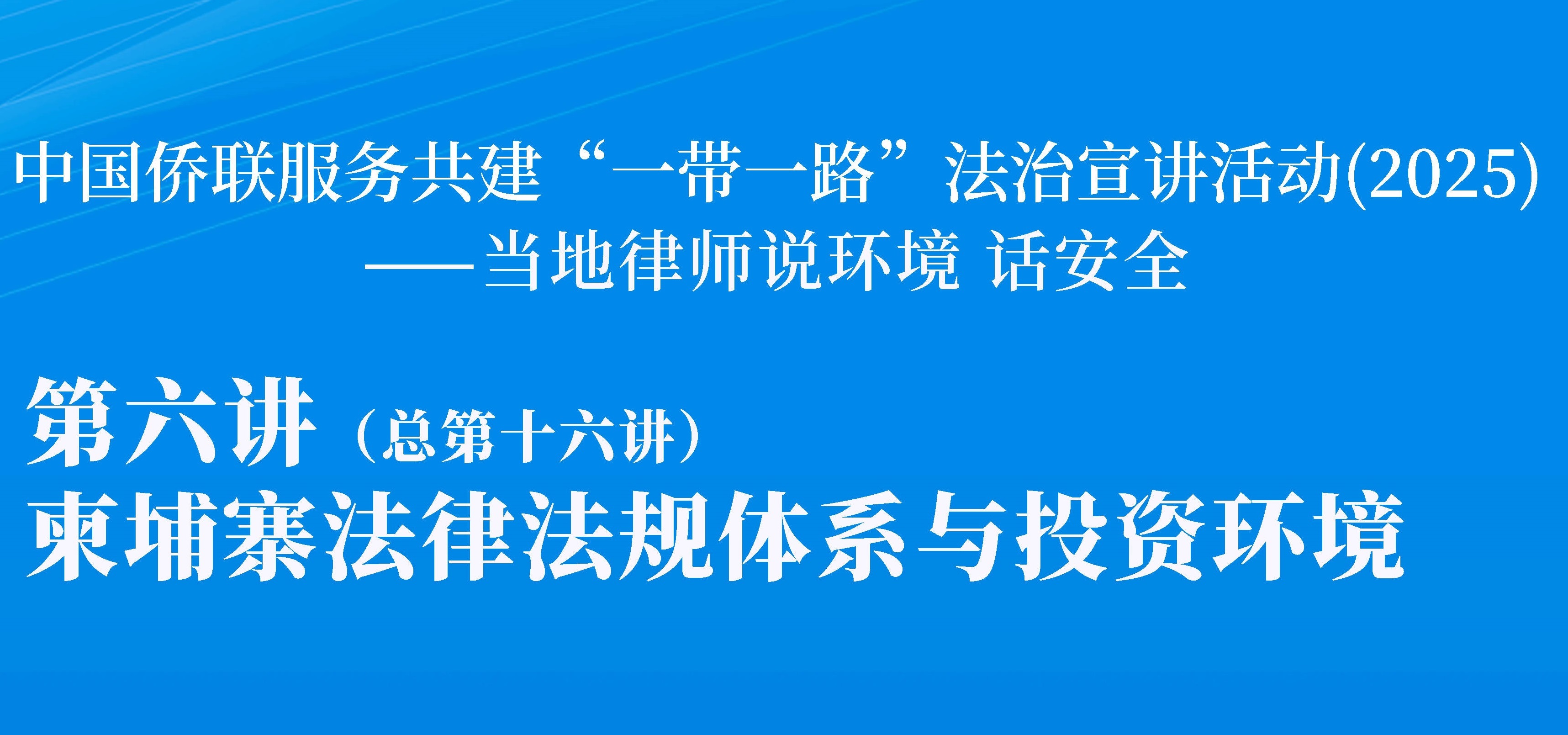 中国侨联服务共建“一带一路”法治宣讲活动(2025)
——当地律师说环境 话安全

第六讲（总第十六讲）
柬埔寨法律法规体系与投资环境